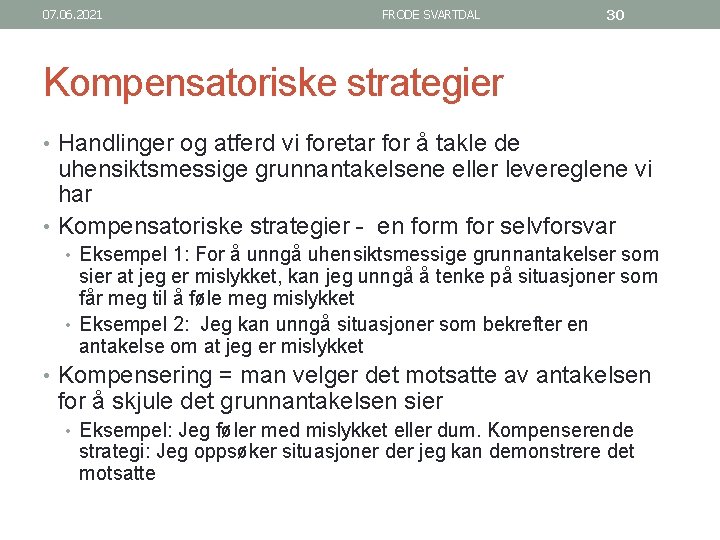 07.06.2021 FRODE SVARTDAL 30

Kompensatoriske strategier

• Handlinger og atferd vi foretar for å takle de uhensiktsmessige grunnantakelsene eller levereglene vi har
• Kompensatoriske strategier - en form for selvforsvar
• Eksempel 1: For å unngå uhensiktsmessige grunnantakelser som sier at jeg er mislykket, kan jeg unngå å tenke på situasjoner som får meg til å føle meg mislykket
• Eksempel 2: Jeg kan unngå situasjoner som bekrefter en antakelse om at jeg er mislykket
• Kompensering = man velger det motsatte av antakelsen for å skjule det grunnantakelsen sier
• Eksempel: Jeg føler med mislykket eller dum. Kompenserende strategi: Jeg oppsøker situasjoner der jeg kan demonstrere det motsatte